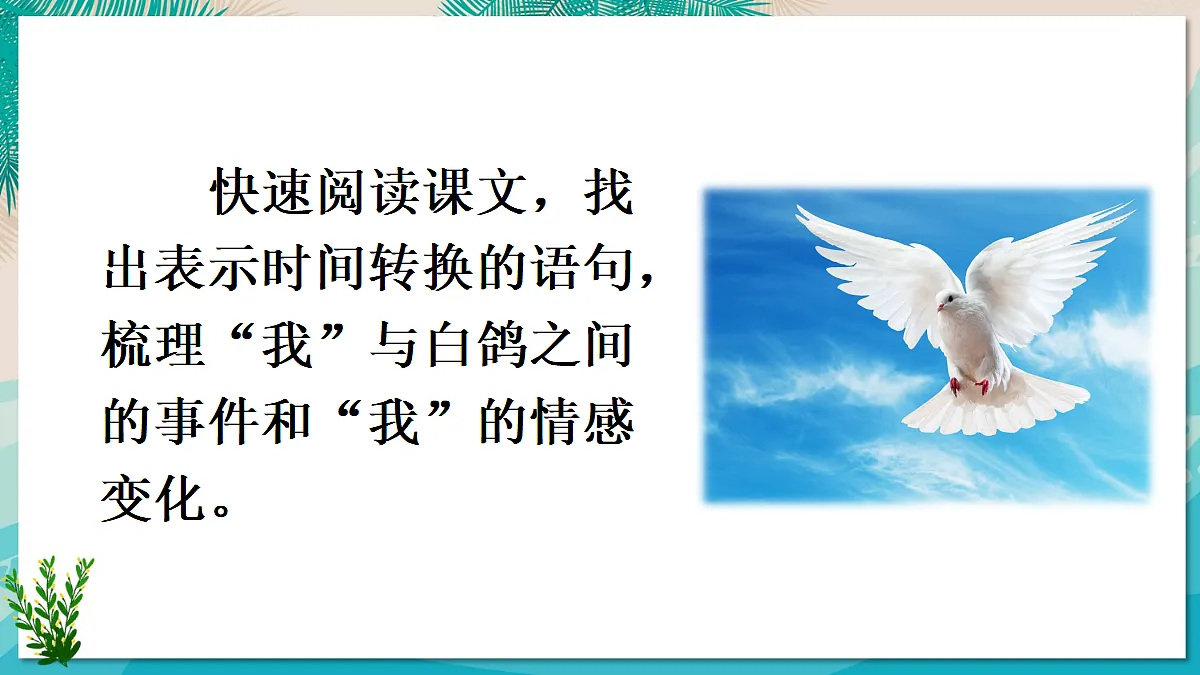 快速阅读课文，找出表示时间转换的语句，梳理“我”与白鸽之间的事件和“我”的情感变化。